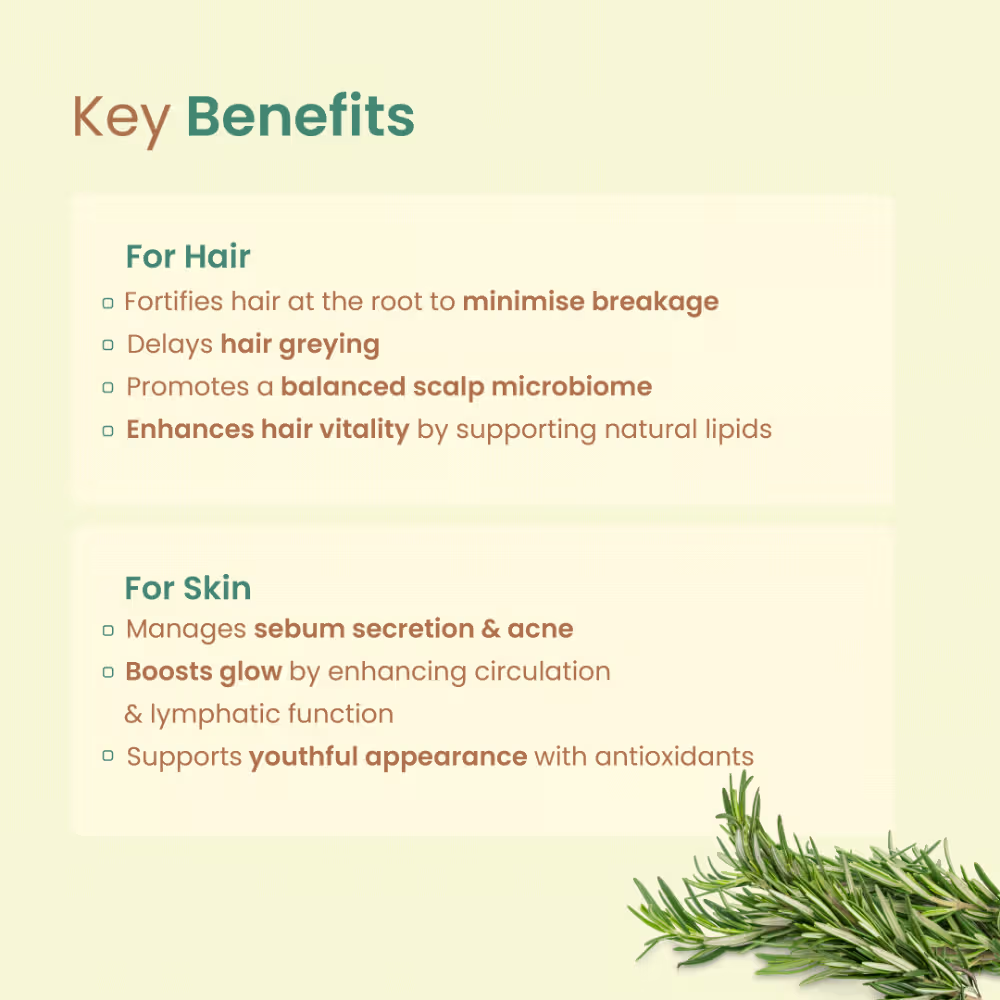 Key Benefits

For Hair
- Fortifies hair at the root to minimise breakage
- Delays hair greying
- Promotes a balanced scalp microbiome
- Enhances hair vitality by supporting natural lipids

For Skin
- Manages sebum secretion & acne
- Boosts glow by enhancing circulation & lymphatic function
- Supports youthful appearance with antioxidants